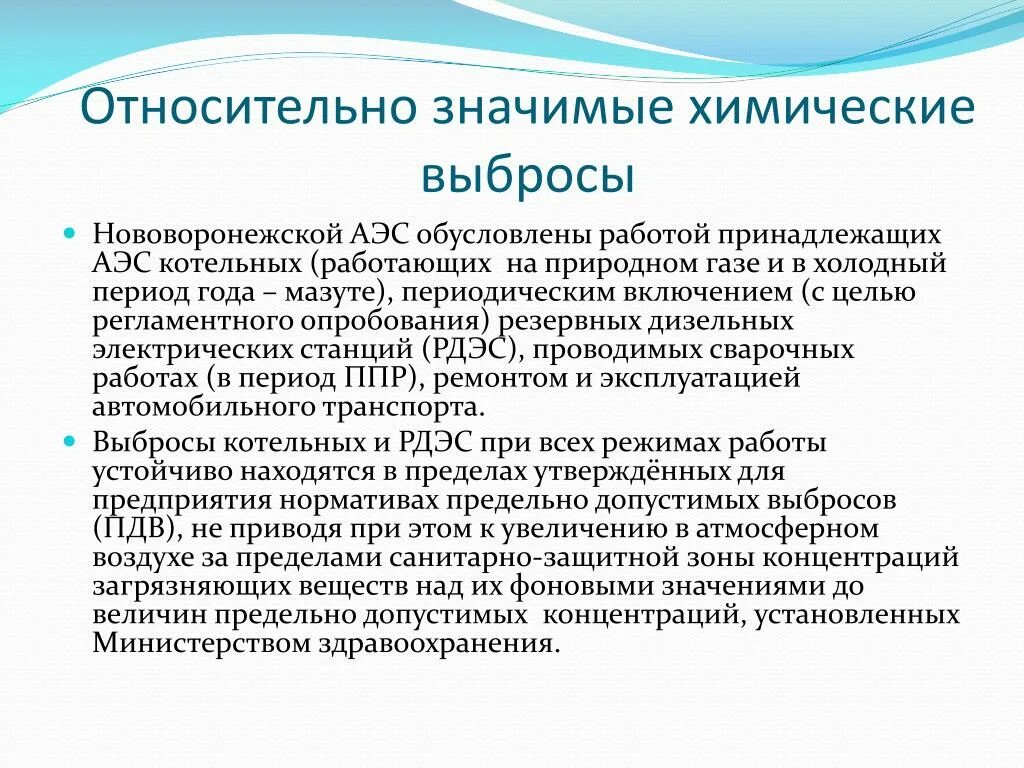 Относительно значимые химические выбросы

Нововоронежской АЭС обусловлены работой принадлежащих АЭС котельных (работающих на природном газе и в холодный период года – мазуте), периодическим включением (с целью регламентного опробования) резервных дизельных электрических станций (РДЭС), проводимых сварочных работах (в период ППР), ремонтом и эксплуатацией автомобильного транспорта.

Выбросы котельных и РДЭС при всех режимах работы устойчиво находятся в пределах утверждённых для предприятия нормативах предельно допустимых выбросов (ПДВ), не приводя при этом к увеличению в атмосферном воздухе за пределами санитарно-защитной зоны концентраций загрязняющих веществ над их фоновыми значениями до величин предельно допустимых концентраций, установленных Министерством здравоохранения.